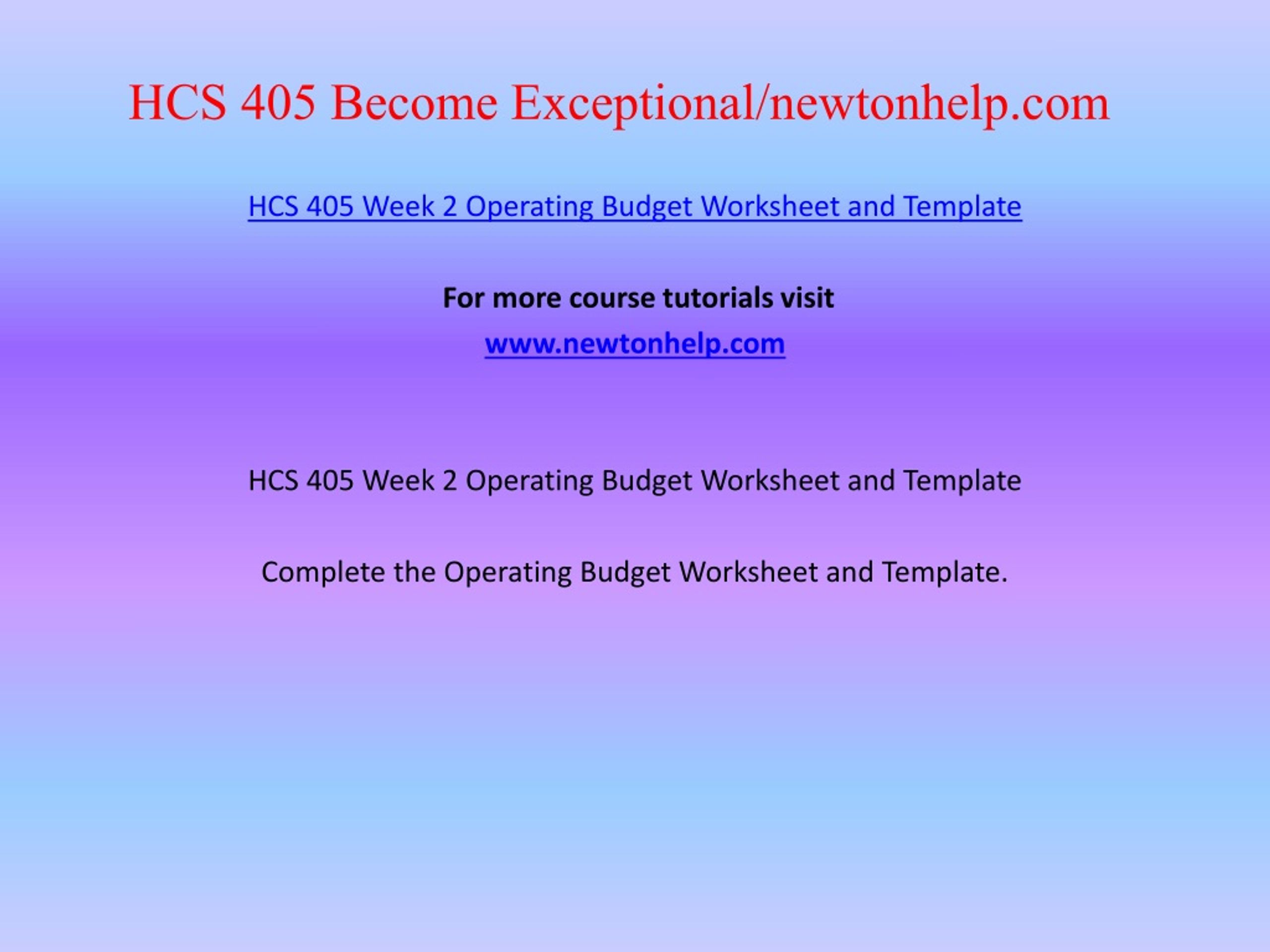 HCS 405 Become Exceptional/newtonhelp.com

HCS 405 Week 2 Operating Budget Worksheet and Template

For more course tutorials visit

www.newtonhelp.com

HCS 405 Week 2 Operating Budget Worksheet and Template

Complete the Operating Budget Worksheet and Template.